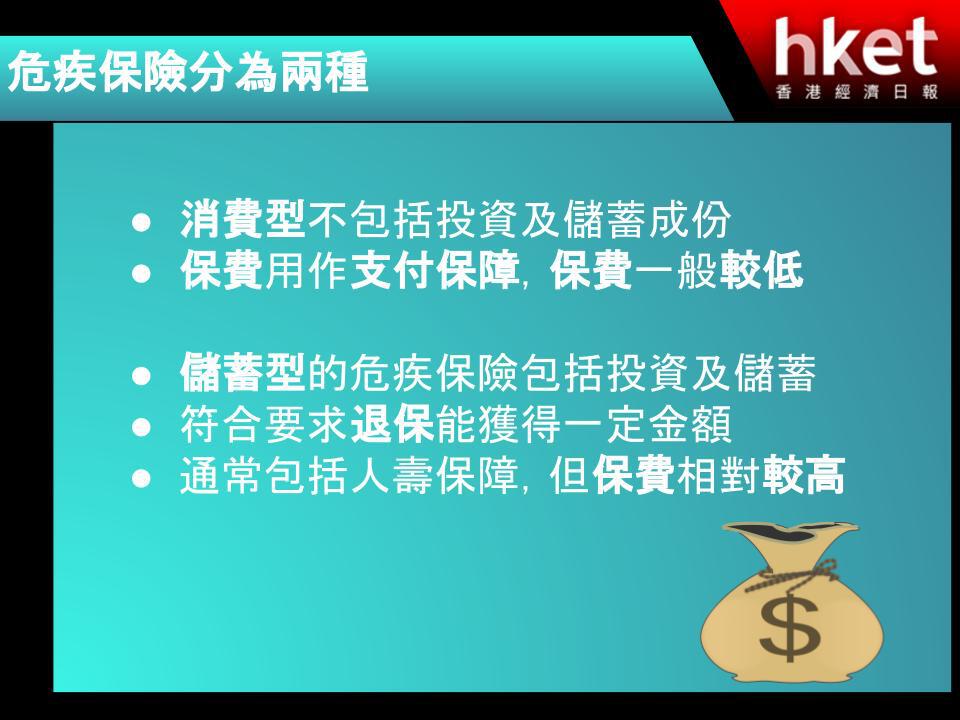 危疾保險分為兩種

hket
香港經濟日報

● 消費型不包括投資及儲蓄成份
● 保費用作支付保障, 保費一般較低

● 儲蓄型的危疾保險包括投資及儲蓄
● 符合要求退保能獲得一定金額
● 通常包括人壽保障, 但保費相對較高

$